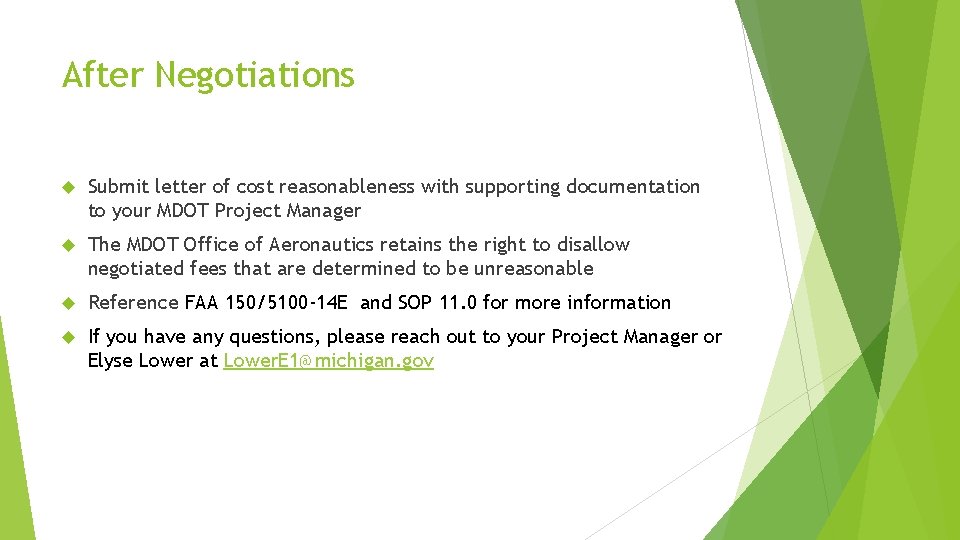 After Negotiations

Submit letter of cost reasonableness with supporting documentation to your MDOT Project Manager

The MDOT Office of Aeronautics retains the right to disallow negotiated fees that are determined to be unreasonable

Reference FAA 150/5100-14E and SOP 11.0 for more information

If you have any questions, please reach out to your Project Manager or Elyse Lower at LowerE1@michigan.gov